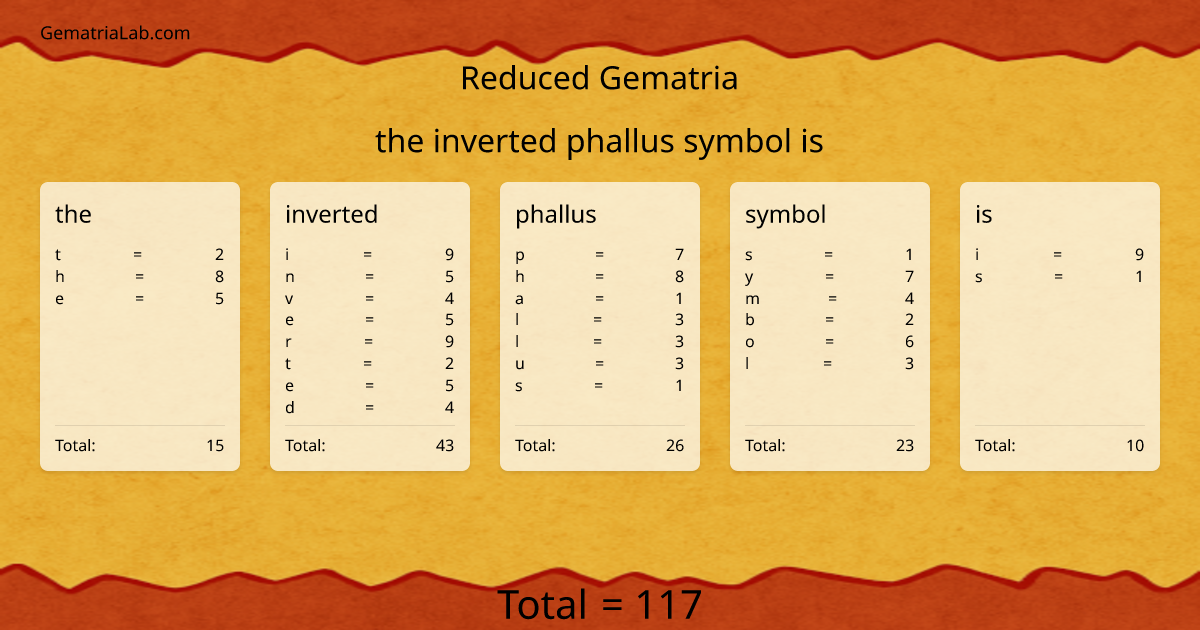 GematriaLab.com

Reduced Gematria

the inverted phallus symbol is

the
t = 2
h = 8
e = 5
Total: 15

inverted
i = 9
n = 5
v = 4
e = 5
r = 9
t = 2
e = 5
d = 4
Total: 43

phallus
p = 7
h = 8
a = 1
l = 3
l = 3
u = 3
s = 1
Total: 26

symbol
s = 1
y = 7
m = 4
b = 2
o = 6
l = 3
Total: 23

is
i = 9
s = 1
Total: 10

Total = 117